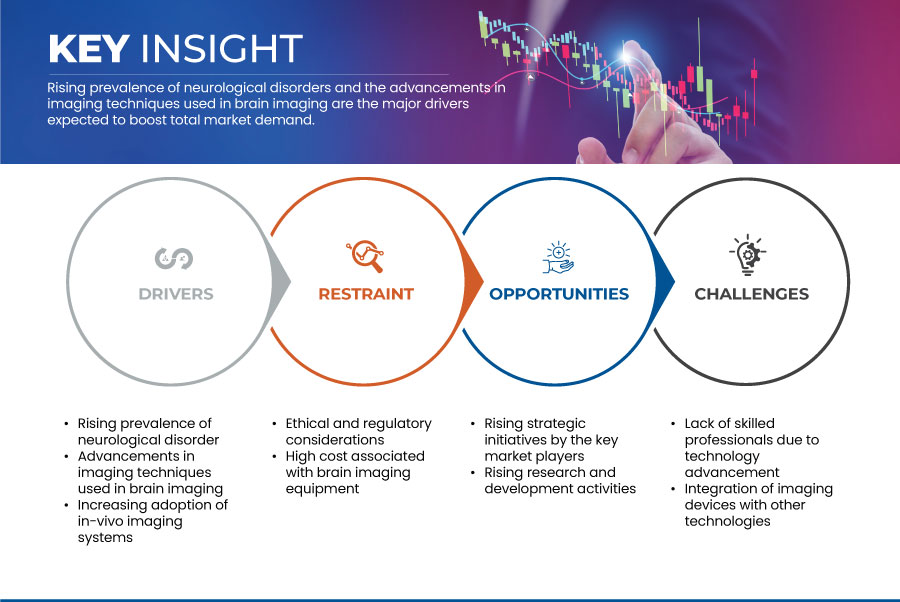 KEY INSIGHT

Rising prevalence of neurological disorders and the advancements in imaging techniques used in brain imaging are the major drivers expected to boost total market demand.

DRIVERS

RESTRAINT

OPPORTUNITIES

CHALLENGES

• Rising prevalence of neurological disorder
• Advancements in imaging techniques used in brain imaging
• Increasing adoption of in-vivo imaging systems

• Ethical and regulatory considerations
• High cost associated with brain imaging equipment

• Rising strategic initiatives by the key market players
• Rising research and development activities

• Lack of skilled professionals due to technology advancement
• Integration of imaging devices with other technologies